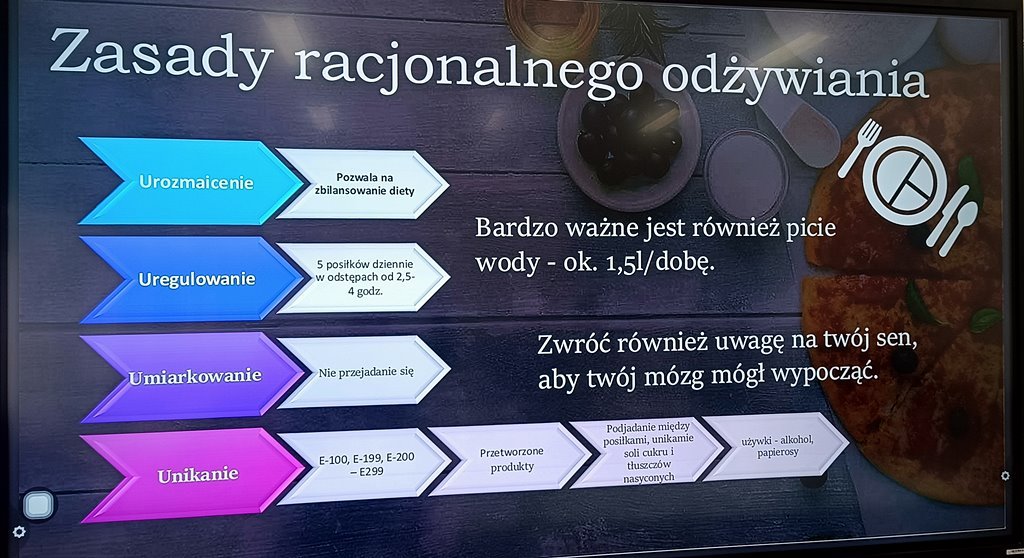 Zasady racjonalnego odżywiania

Urozmaicenie

Pozwala na zbilansowanie diety

Uregulowanie

5 posiłków dziennie w odstępach od 2,5-4 godz.

Umiarkowanie

Nie przejadanie się

Unikanie

E-100, E-199, E-200 – E299

Przetworzone produkty

Podjadanie między posiłkami, unikanie soli cukru i tłuszczów nasyconych

używki - alkohol, papierosy

Bardzo ważne jest również picie wody - ok. 1,5l/dobę.

Zwróć również uwagę na twój sen, aby twój mózg mógł wypocząć.